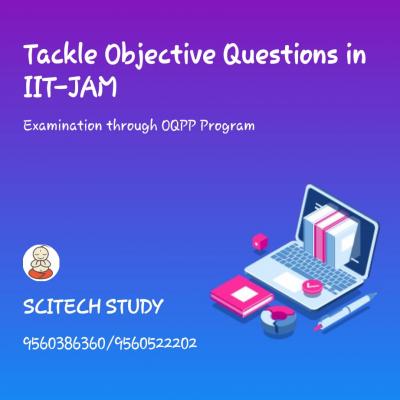 Tackle Objective Questions in IIT-JAM

Examination through OQPP Program

SCITECH STUDY

9560386360/9560522202